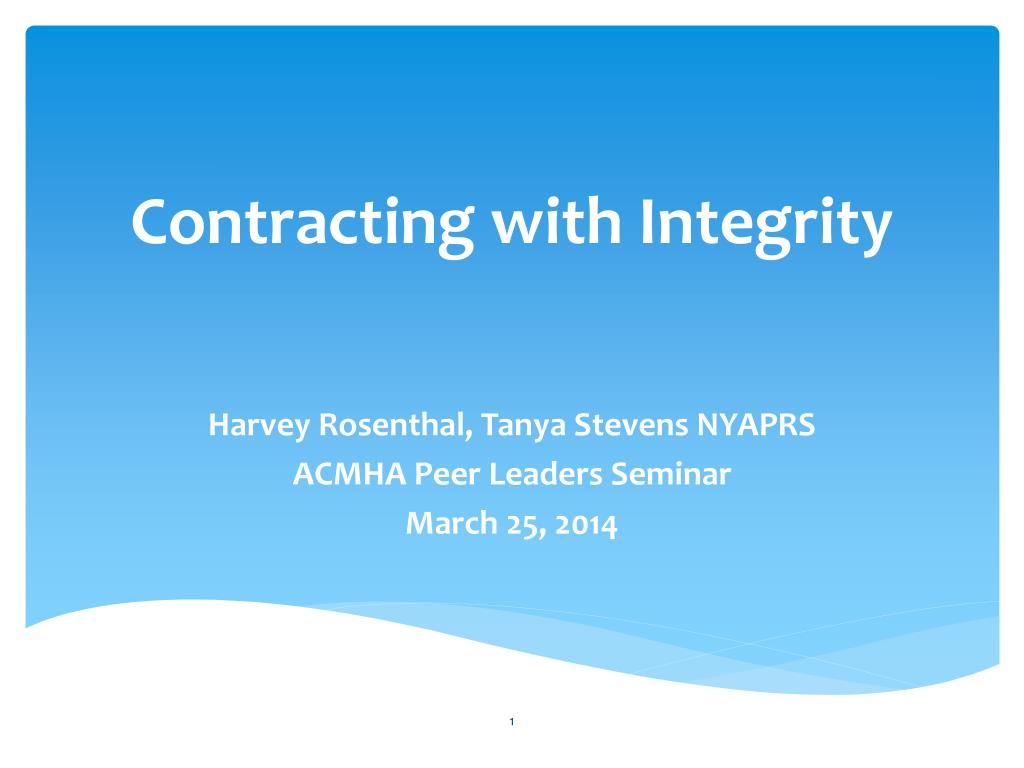 Contracting with Integrity

Harvey Rosenthal, Tanya Stevens NYAPRS
ACMHA Peer Leaders Seminar
March 25, 2014

1